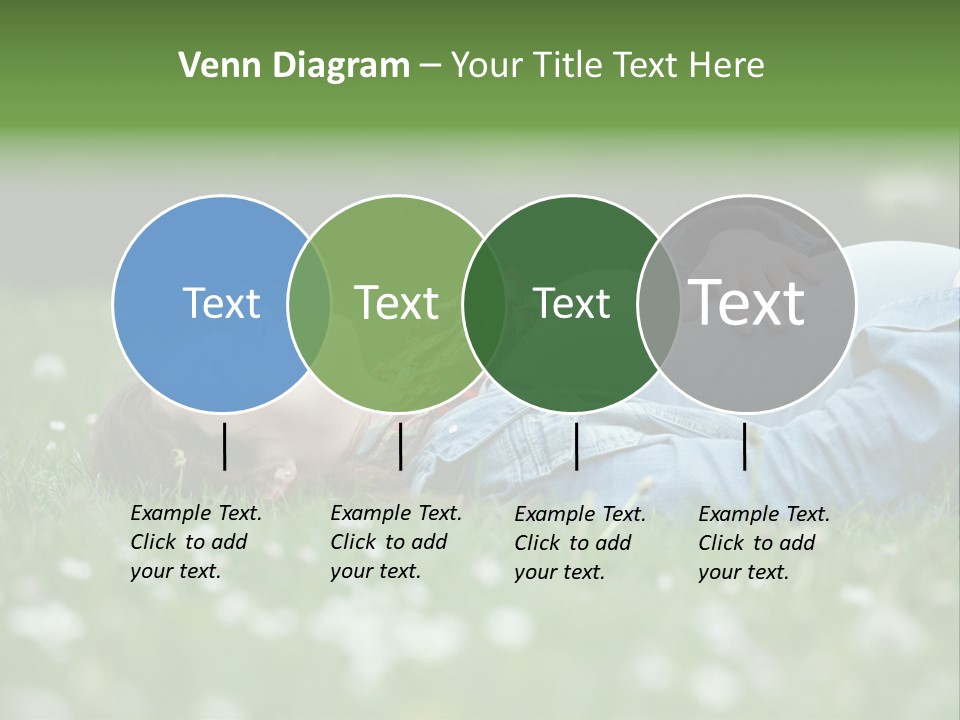 Venn Diagram – Your Title Text Here

Text

Text

Text

Text

Example Text. Click to add your text.

Example Text. Click to add your text.

Example Text. Click to add your text.

Example Text. Click to add your text.